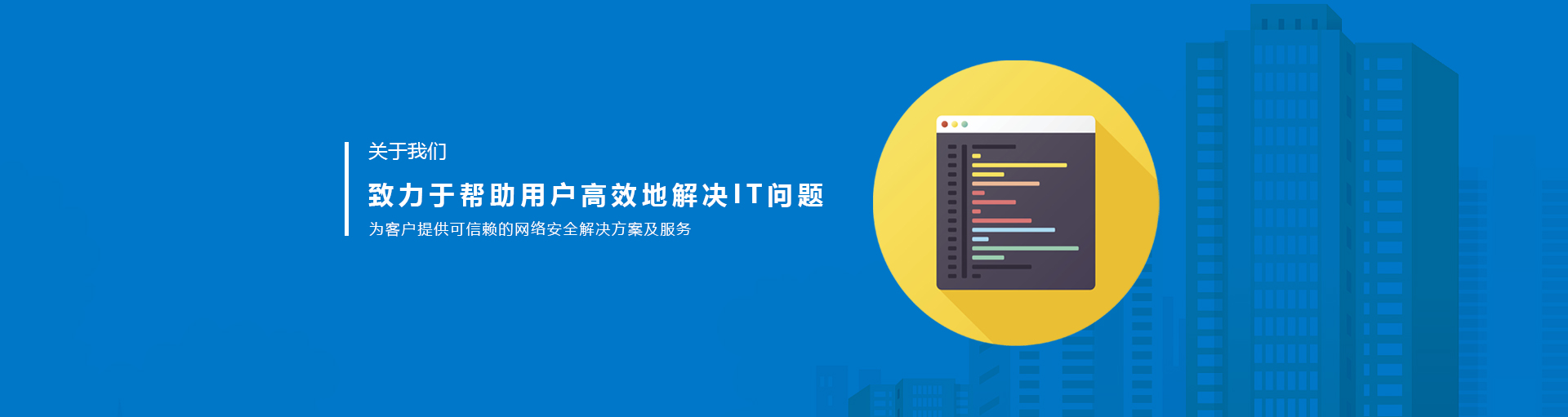 关于我们

致力于帮助用户高效地解决IT问题

为客户提供可信赖的网络安全解决方案及服务